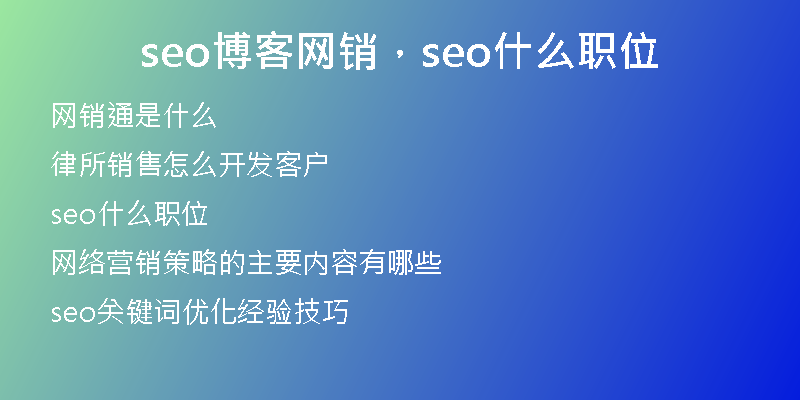 seo博客网销，seo什么职位

网销通是什么

律所销售怎么开发客户

seo什么职位

网络营销策略的主要内容有哪些

seo关键词优化经验技巧